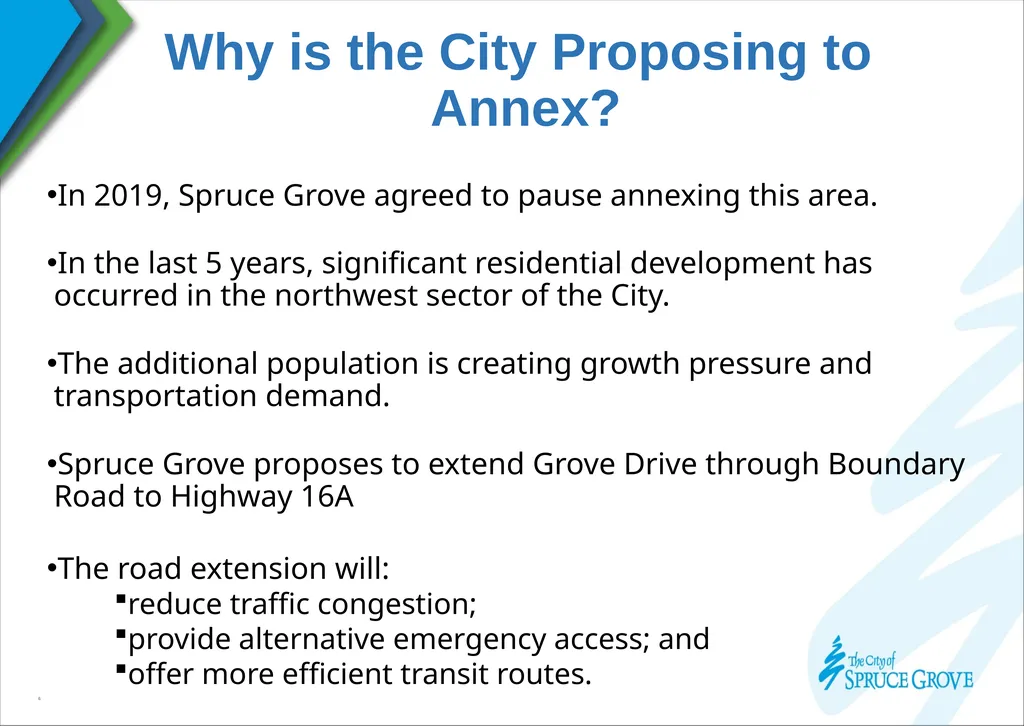 Why is the City Proposing to Annex?

•In 2019, Spruce Grove agreed to pause annexing this area.

•In the last 5 years, significant residential development has occurred in the northwest sector of the City.

•The additional population is creating growth pressure and transportation demand.

•Spruce Grove proposes to extend Grove Drive through Boundary Road to Highway 16A

•The road extension will:
▪reduce traffic congestion;
▪provide alternative emergency access; and
▪offer more efficient transit routes.

The City of SPRUCE GROVE